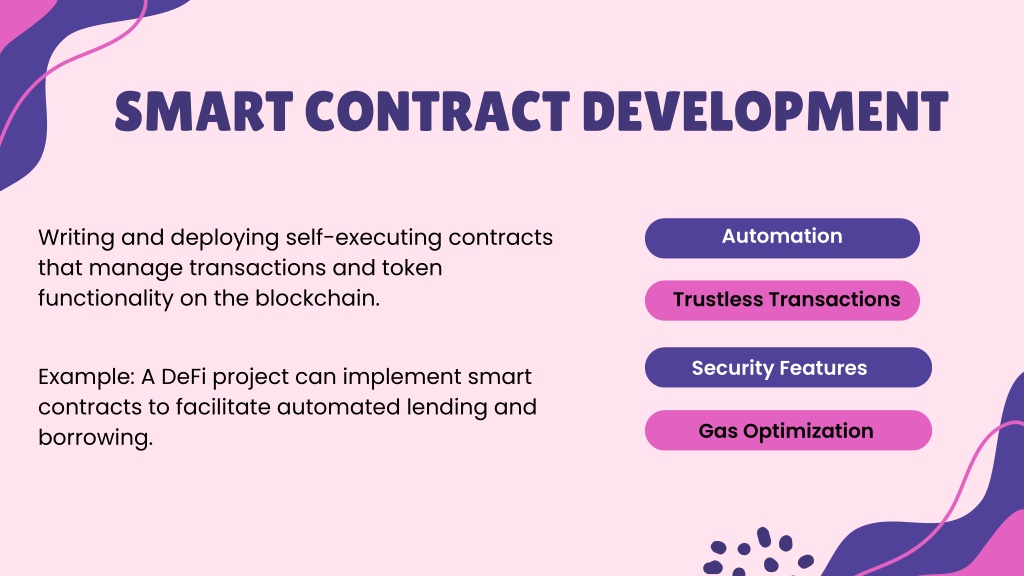 SMART CONTRACT DEVELOPMENT

Writing and deploying self-executing contracts that manage transactions and token functionality on the blockchain.

Example: A DeFi project can implement smart contracts to facilitate automated lending and borrowing.

Automation

Trustless Transactions

Security Features

Gas Optimization